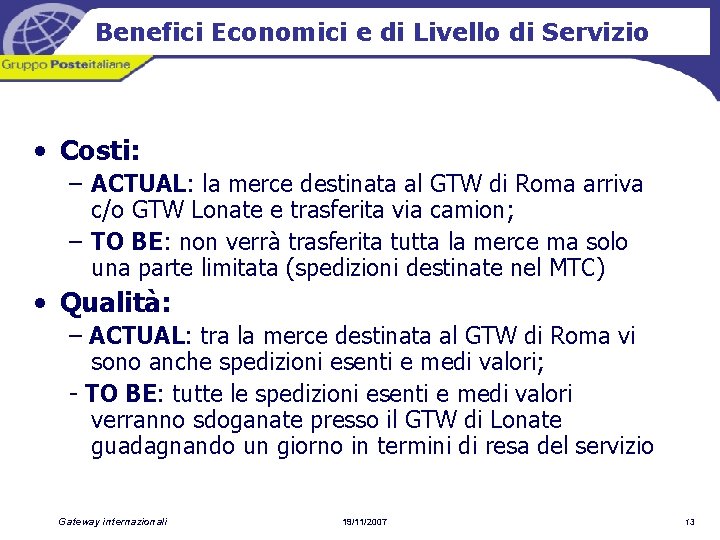 Gruppo Posteitaliane

Benefici Economici e di Livello di Servizio

• Costi:
– ACTUAL: la merce destinata al GTW di Roma arriva c/o GTW Lonate e trasferita via camion;
– TO BE: non verrà trasferita tutta la merce ma solo una parte limitata (spedizioni destinate nel MTC)

• Qualità:
– ACTUAL: tra la merce destinata al GTW di Roma vi sono anche spedizioni esenti e medi valori;
- TO BE: tutte le spedizioni esenti e medi valori verranno sdoganate presso il GTW di Lonate guadagnando un giorno in termini di resa del servizio

Gateway internazionali 19/11/2007 13